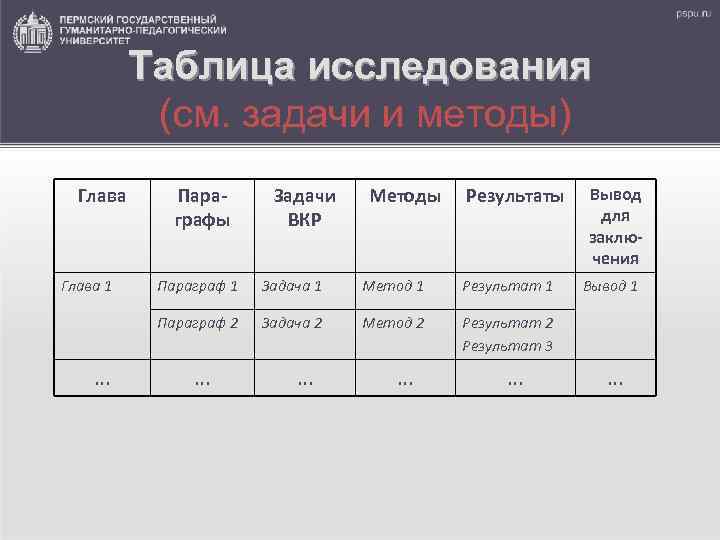 ПЕРМСКИЙ ГОСУДАРСТВЕННЫЙ ГУМАНИТАРНО-ПЕДАГОГИЧЕСКИЙ УНИВЕРСИТЕТ

pspu.ru

Таблица исследования
(см. задачи и методы)

| Глава | Параграфы | Задачи ВКР | Методы | Результаты | Вывод для заключения |
|---|---|---|---|---|---|
| Глава 1 | Параграф 1 | Задача 1 | Метод 1 | Результат 1 | Вывод 1 |
| | Параграф 2 | Задача 2 | Метод 2 | Результат 2 Результат 3 | |
| … | … | … | … | … | … |